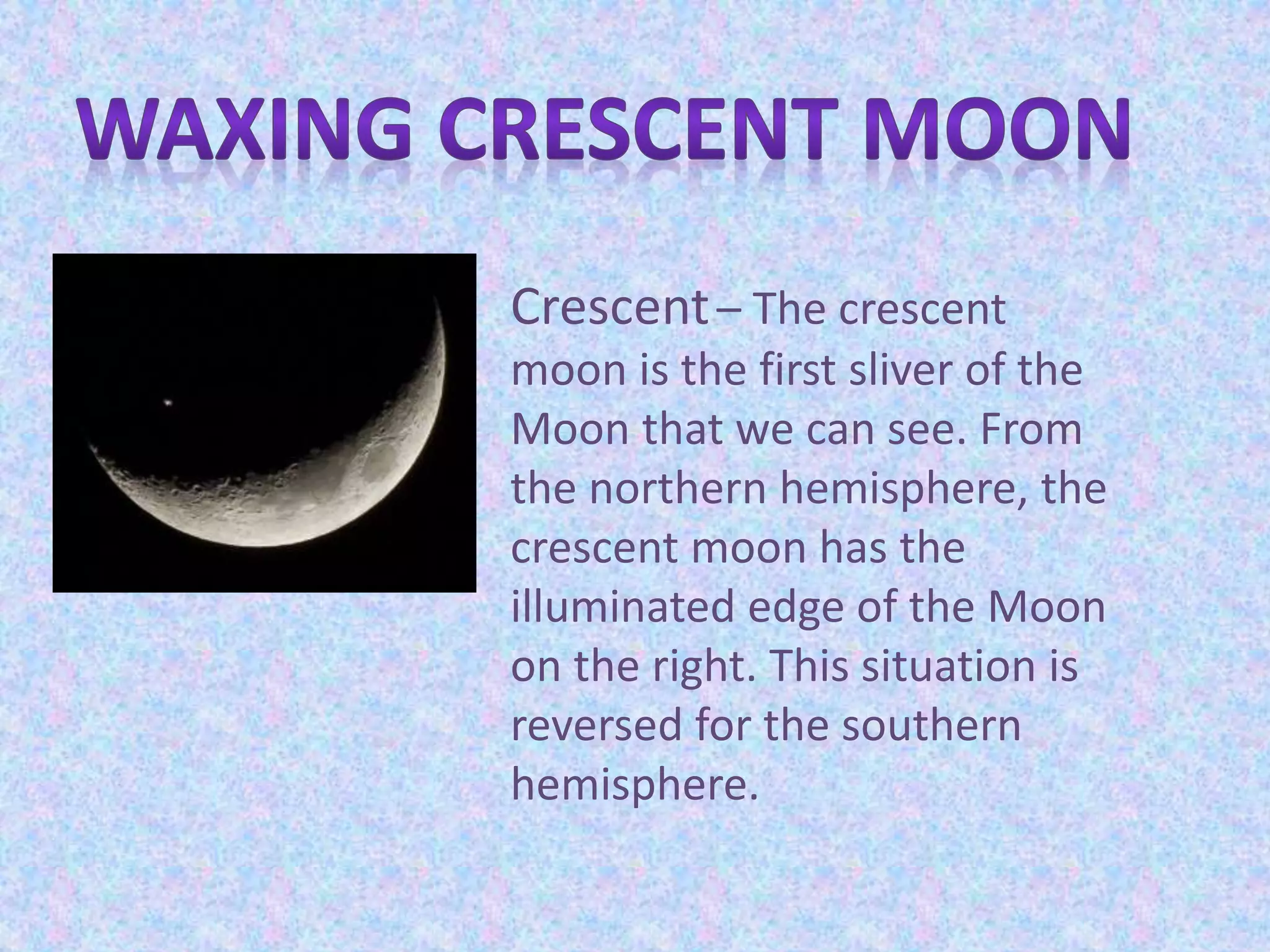 WAXING CRESCENT MOON

Crescent – The crescent moon is the first sliver of the Moon that we can see. From the northern hemisphere, the crescent moon has the illuminated edge of the Moon on the right. This situation is reversed for the southern hemisphere.